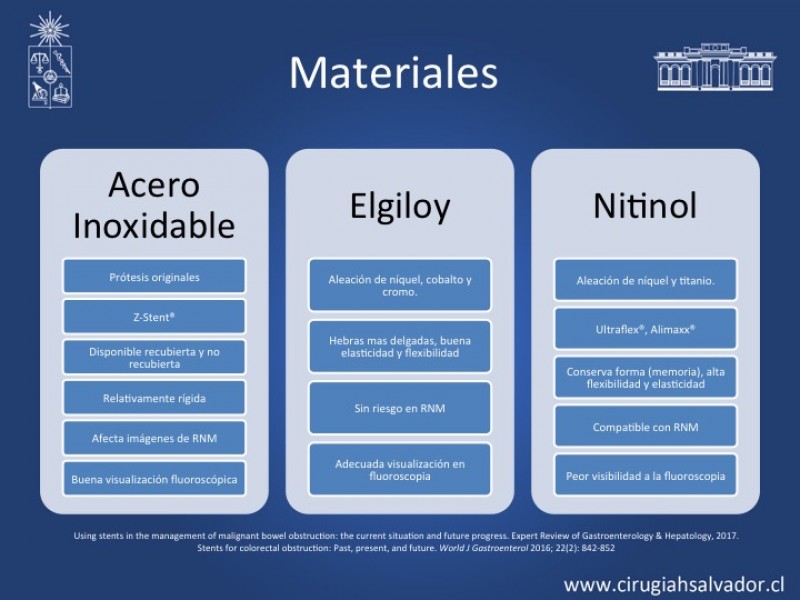 Materiales

Acero Inoxidable

Prótesis originales

Z-Stent®

Disponible recubierta y no recubierta

Relativamente rígida

Afecta imágenes de RNM

Buena visualización fluoroscópica

Elgiloy

Aleación de níquel, cobalto y cromo.

Hebras mas delgadas, buena elasticidad y flexibilidad

Sin riesgo en RNM

Adecuada visualización en fluoroscopia

Nitinol

Aleación de níquel y titanio.

Ultraflex®, Alimaxx®

Conserva forma (memoria), alta flexibilidad y elasticidad

Compatible con RNM

Peor visibilidad a la fluoroscopia

Using stents in the management of malignant bowel obstruction: the current situation and future progress. Expert Review of Gastroenterology & Hepatology, 2017.
Stents for colorectal obstruction: Past, present, and future. World J Gastroenterol 2016; 22(2): 842-852

www.cirugiahsalvador.cl